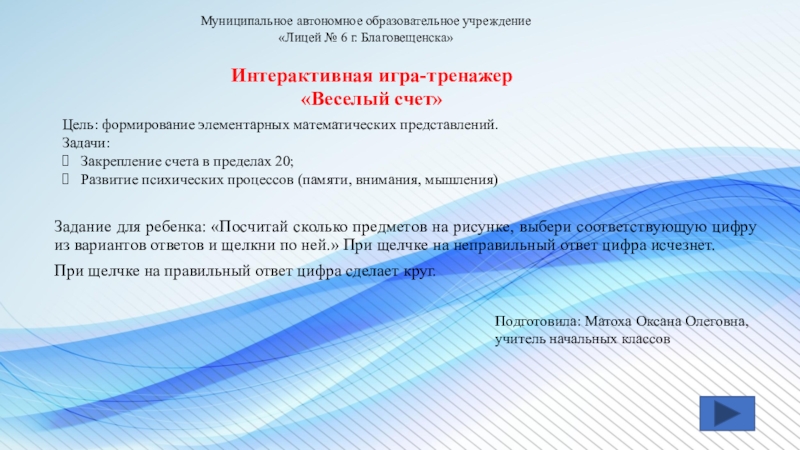 Муниципальное автономное образовательное учреждение
«Лицей № 6 г. Благовещенска»

Интерактивная игра-тренажер
«Веселый счет»

Цель: формирование элементарных математических представлений.
Задачи:
Закрепление счета в пределах 20;
Развитие психических процессов (памяти, внимания, мышления)

Задание для ребенка: «Посчитай сколько предметов на рисунке, выбери соответствующую цифру из вариантов ответов и щелкни по ней.» При щелчке на неправильный ответ цифра исчезнет.

При щелчке на правильный ответ цифра сделает круг.

Подготовила: Матоха Оксана Олеговна,
учитель начальных классов